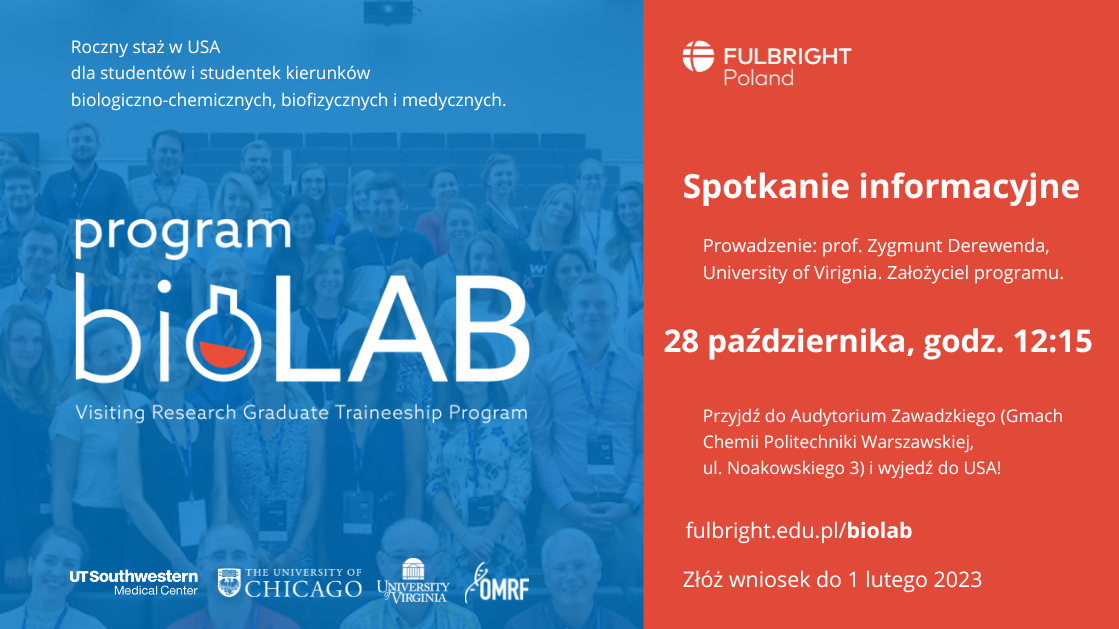 Roczny staż w USA
dla studentów i studentek kierunków
biologiczno-chemicznych, biofizycznych i medycznych.

program
bioLAB
Visiting Research Graduate Traineeship Program

UTSouthwestern
Medical Center

THE UNIVERSITY OF
CHICAGO

UNIVERSITY
of VIRGINIA

OMRF

FULBRIGHT
Poland

Spotkanie informacyjne

Prowadzenie: prof. Zygmunt Derewenda, University of Virignia. Założyciel programu.

28 października, godz. 12:15

Przyjdź do Audytorium Zawadzkiego (Gmach Chemii Politechniki Warszawskiej, ul. Noakowskiego 3) i wyjedź do USA!

fulbright.edu.pl/biolab

Złóż wniosek do 1 lutego 2023